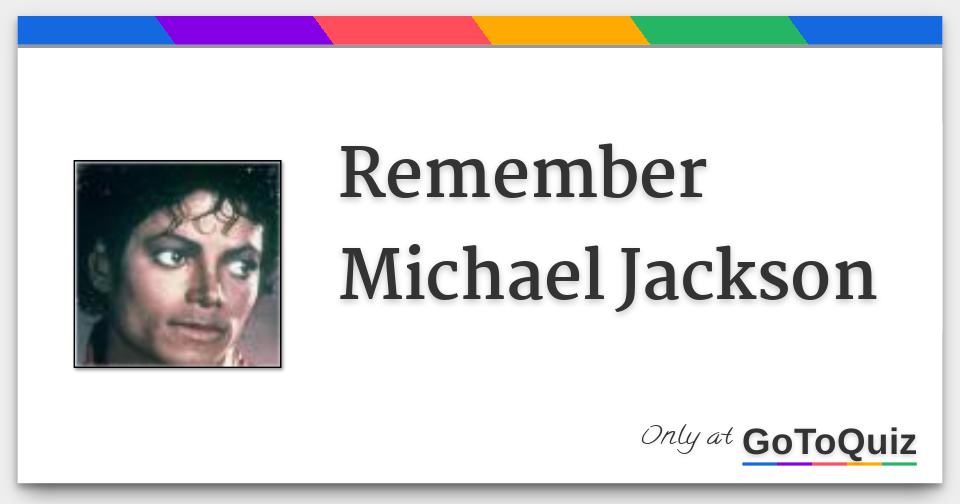 Remember Michael Jackson

Only at GoToQuiz